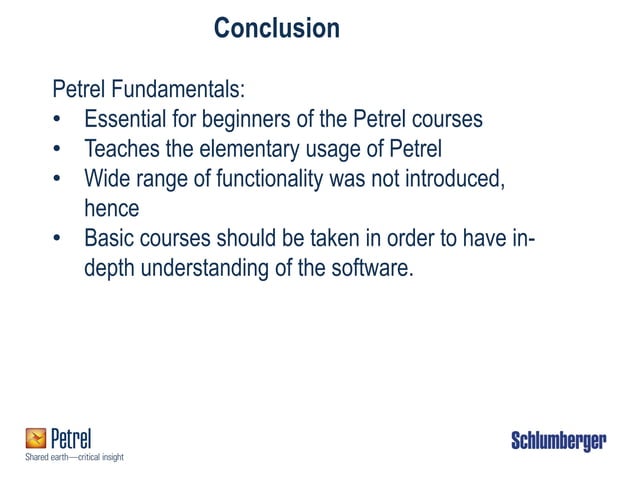 Conclusion

Petrel Fundamentals:
• Essential for beginners of the Petrel courses
• Teaches the elementary usage of Petrel
• Wide range of functionality was not introduced, hence
• Basic courses should be taken in order to have in-depth understanding of the software.

Petrel
Shared earth—critical insight

Schlumberger